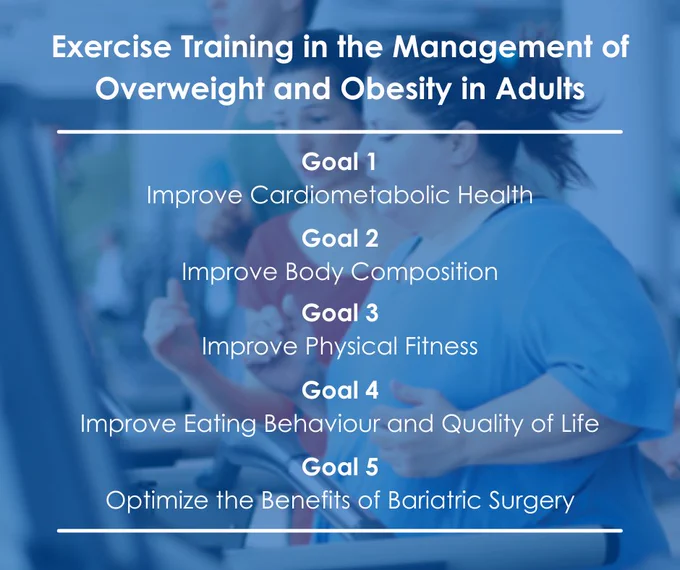 Exercise Training in the Management of Overweight and Obesity in Adults

Goal 1
Improve Cardiometabolic Health

Goal 2
Improve Body Composition

Goal 3
Improve Physical Fitness

Goal 4
Improve Eating Behaviour and Quality of Life

Goal 5
Optimize the Benefits of Bariatric Surgery